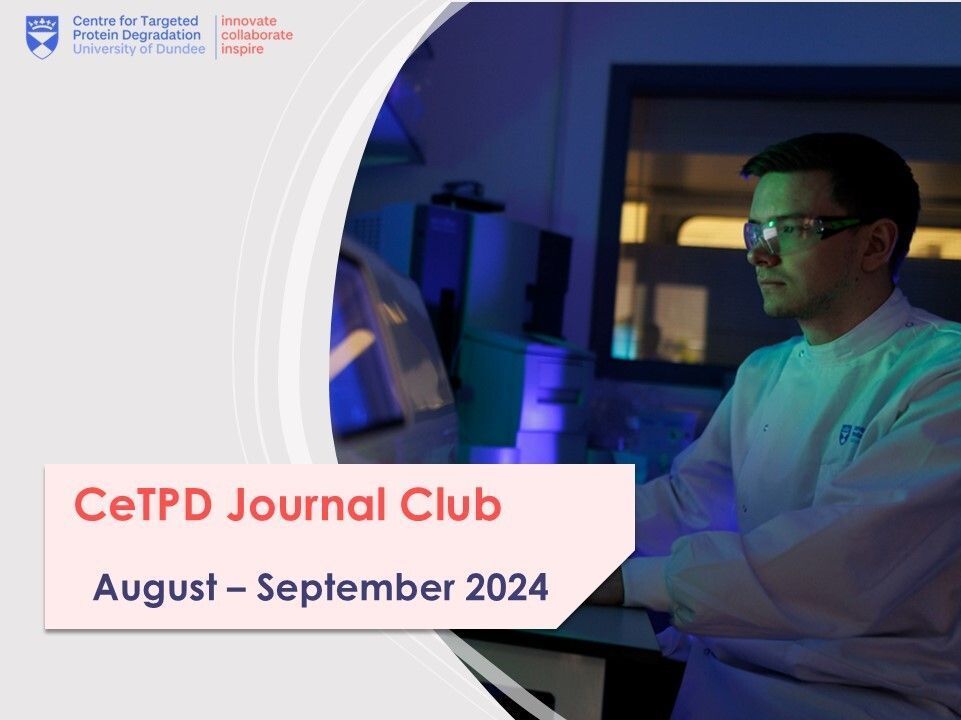 Centre for Targeted Protein Degradation
University of Dundee

innovate
collaborate
inspire

CeTPD Journal Club

August – September 2024